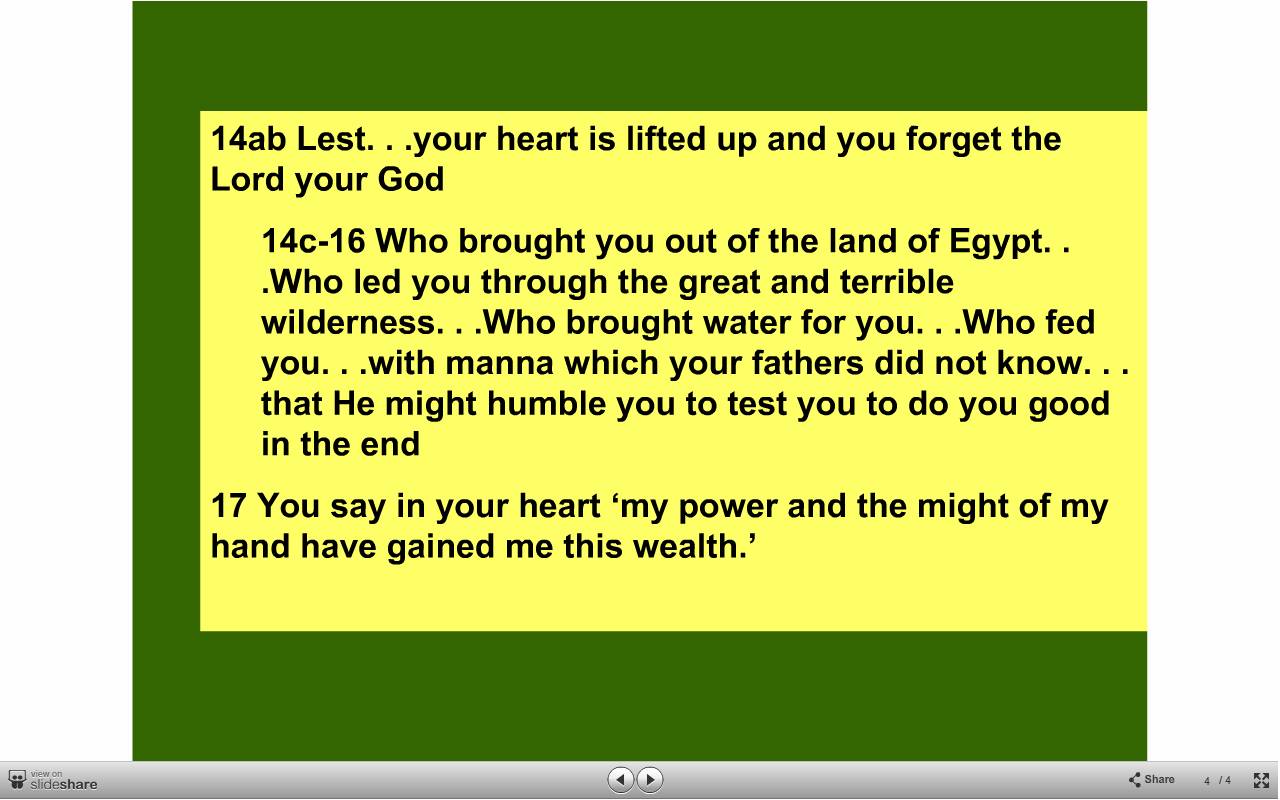 14ab Lest. . .your heart is lifted up and you forget the Lord your God

14c-16 Who brought you out of the land of Egypt. . .Who led you through the great and terrible wilderness. . .Who brought water for you. . .Who fed you. . .with manna which your fathers did not know. . . that He might humble you to test you to do you good in the end

17 You say in your heart ‘my power and the might of my hand have gained me this wealth.’

view on slideshare

Share 4 / 4